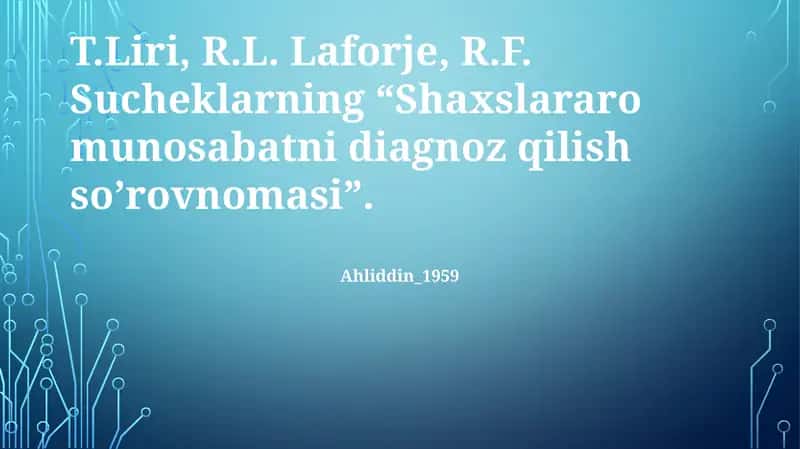 T.Liri, R.L. Laforje, R.F. Sucheklarning “Shaxslararo munosabatni diagnoz qilish so’rovnomasi”.

Ahliddin_1959